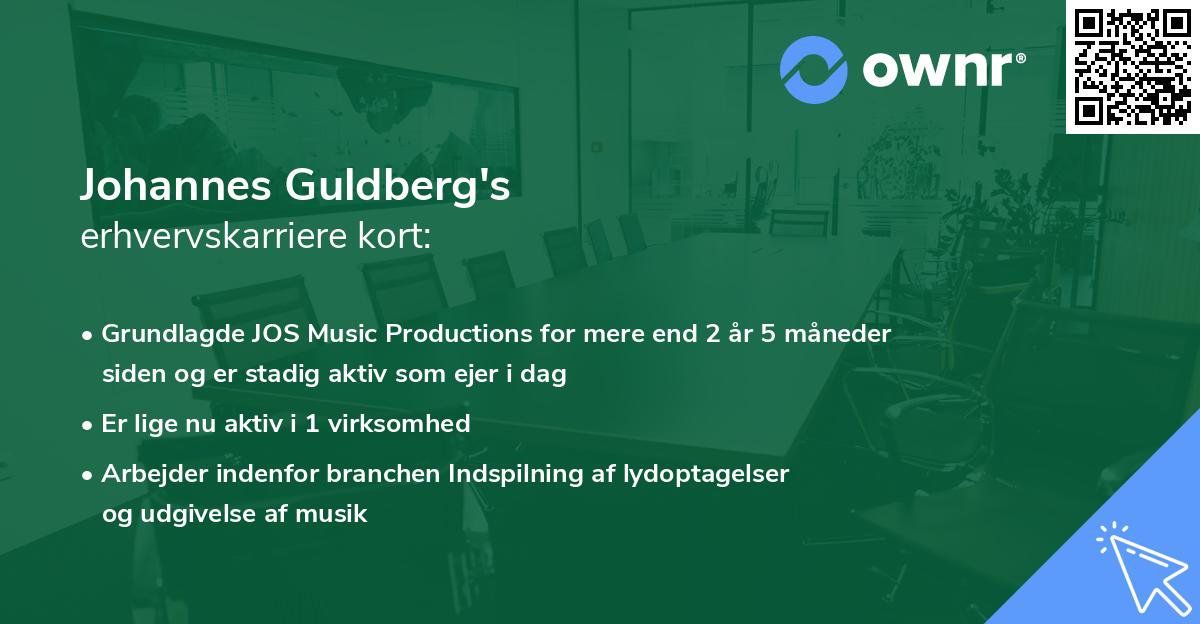 ownr®

Johannes Guldberg's
erhvervskarriere kort:

• Grundlagde JOS Music Productions for mere end 2 år 5 måneder siden og er stadig aktiv som ejer i dag
• Er lige nu aktiv i 1 virksomhed
• Arbejder indenfor branchen Indspilning af lydoptagelser og udgivelse af musik